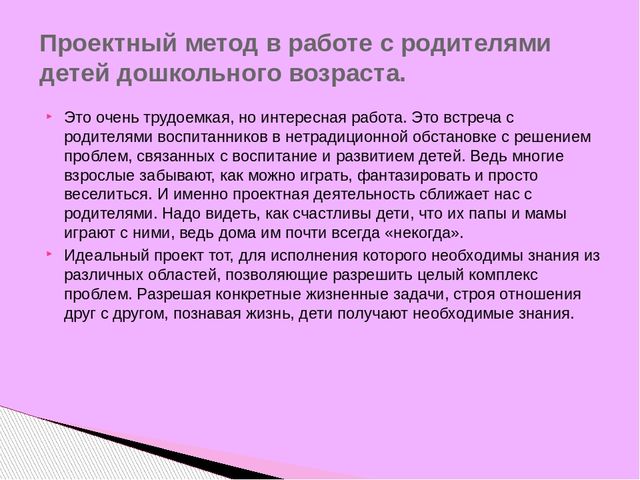 Проектный метод в работе с родителями детей дошкольного возраста.

Это очень трудоемкая, но интересная работа. Это встреча с родителями воспитанников в нетрадиционной обстановке с решением проблем, связанных с воспитание и развитием детей. Ведь многие взрослые забывают, как можно играть, фантазировать и просто веселиться. И именно проектная деятельность сближает нас с родителями. Надо видеть, как счастливы дети, что их папы и мамы играют с ними, ведь дома им почти всегда «некогда».

Идеальный проект тот, для исполнения которого необходимы знания из различных областей, позволяющие разрешить целый комплекс проблем. Разрешая конкретные жизненные задачи, строя отношения друг с другом, познавая жизнь, дети получают необходимые знания.